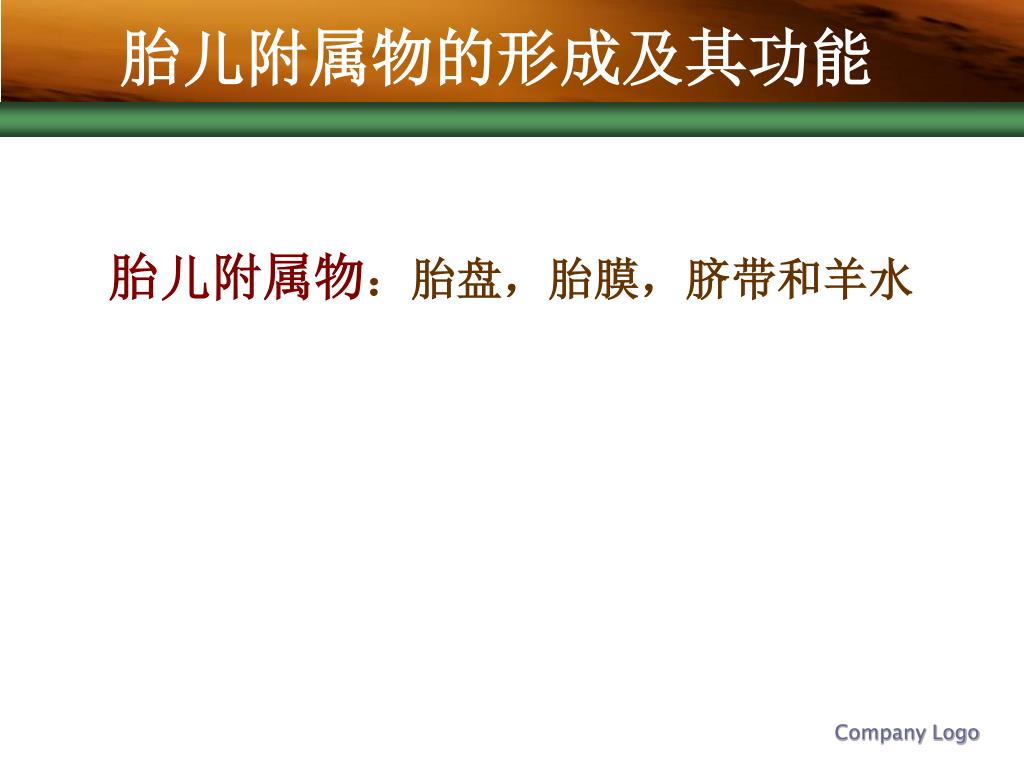 胎儿附属物的形成及其功能

胎儿附属物：胎盘，胎膜，脐带和羊水

Company Logo